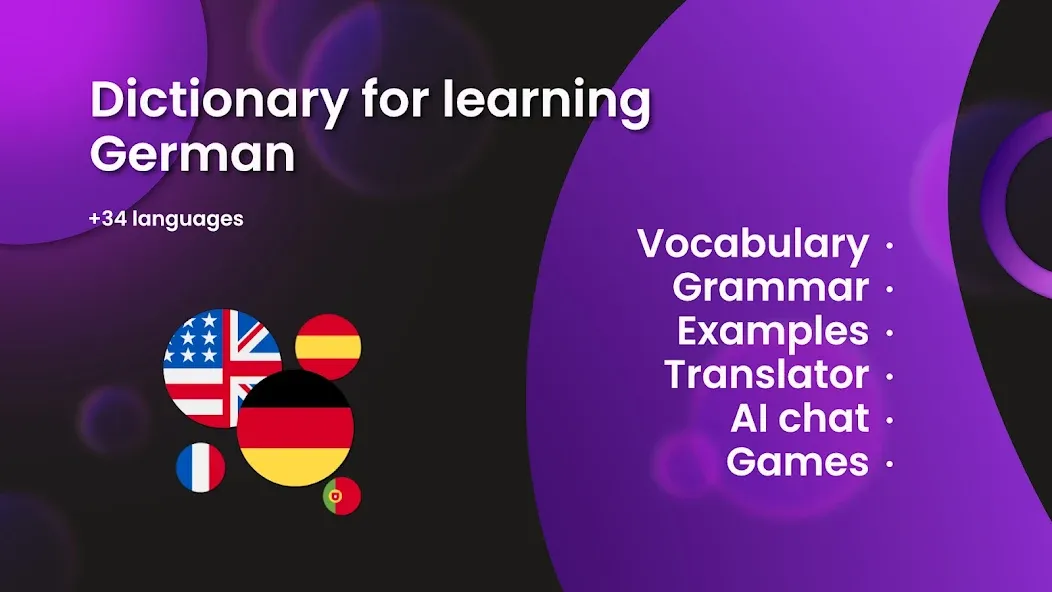 Dictionary for learning German

+34 languages

Vocabulary •
Grammar •
Examples •
Translator •
AI chat •
Games •